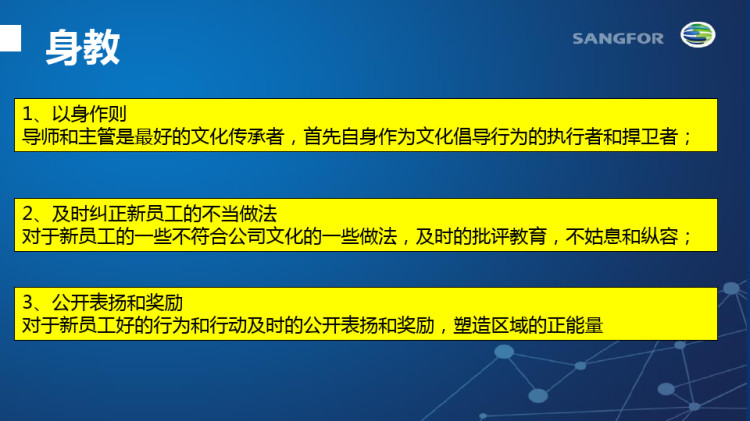 身教

SANGFOR

1、以身作则
导师和主管是最好的文化传承者，首先自身作为文化倡导行为的执行者和捍卫者；

2、及时纠正新员工的不当做法
对于新员工的一些不符合公司文化的一些做法，及时的批评教育，不姑息和纵容；

3、公开表扬和奖励
对于新员工好的行为和行动及时的公开表扬和奖励，塑造区域的正能量